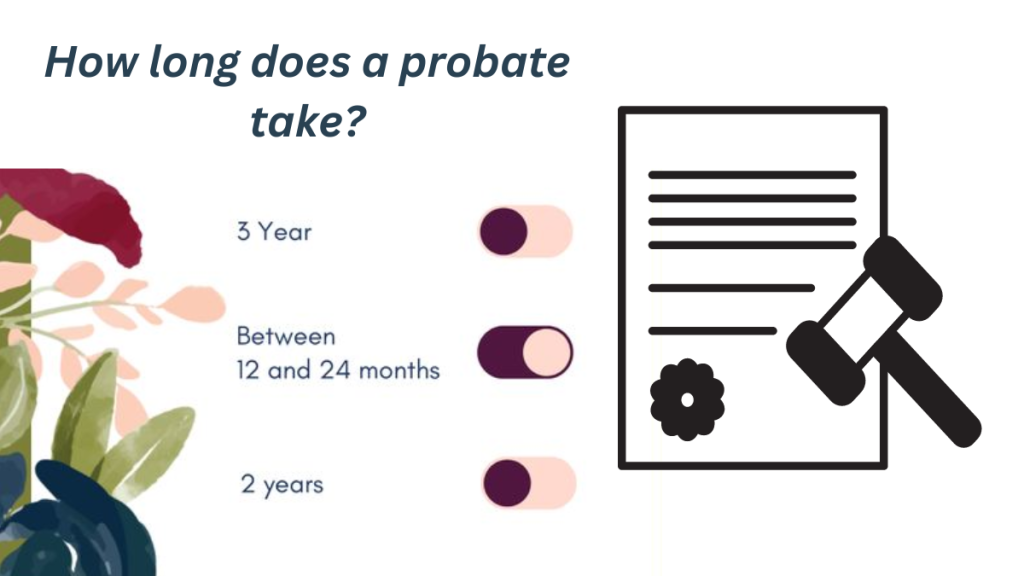 How long does a probate take?

3 Year

Between 12 and 24 months

2 years